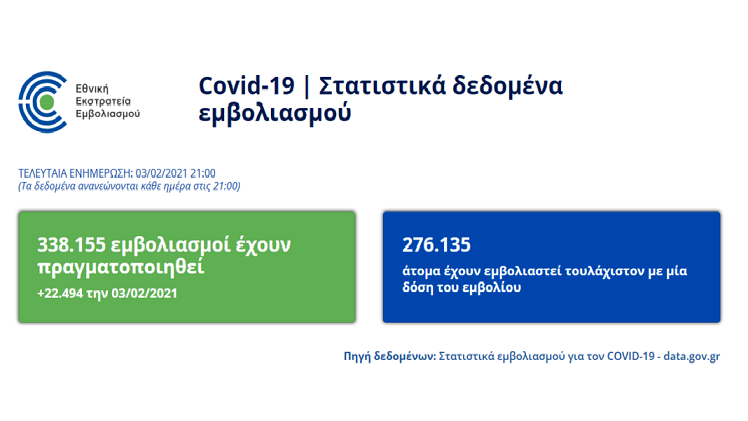 Εθνική Εκστρατεία Εμβολιασμού

Covid-19 | Στατιστικά δεδομένα εμβολιασμού

ΤΕΛΕΥΤΑΙΑ ΕΝΗΜΕΡΩΣΗ: 03/02/2021 21:00
(Τα δεδομένα ανανεώνονται κάθε ημέρα στις 21:00)

338.155 εμβολιασμοί έχουν πραγματοποιηθεί
+22.494 την 03/02/2021

276.135
άτομα έχουν εμβολιαστεί τουλάχιστον με μία δόση του εμβολίου

Πηγή δεδομένων: Στατιστικά εμβολιασμού για τον COVID-19 - data.gov.gr